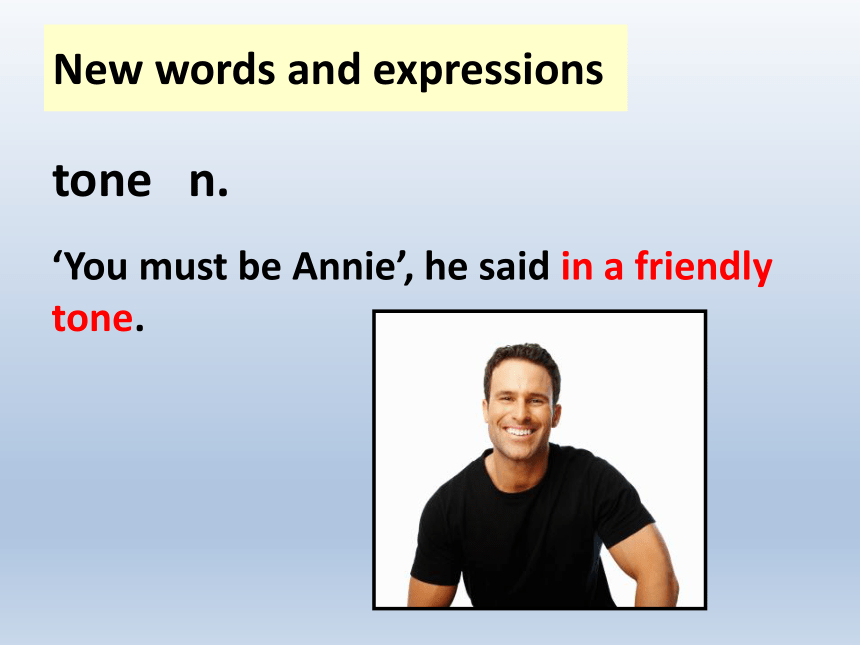 New words and expressions

tone n.

‘You must be Annie’, he said in a friendly tone.